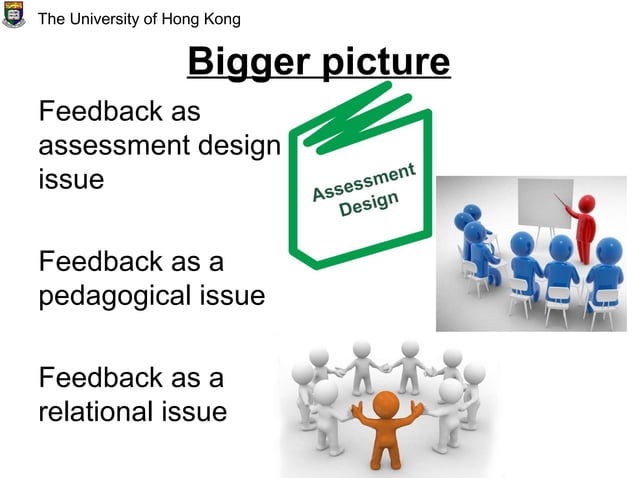 The University of Hong Kong

Bigger picture

Feedback as assessment design issue

Assessment Design

Feedback as a pedagogical issue

Feedback as a relational issue